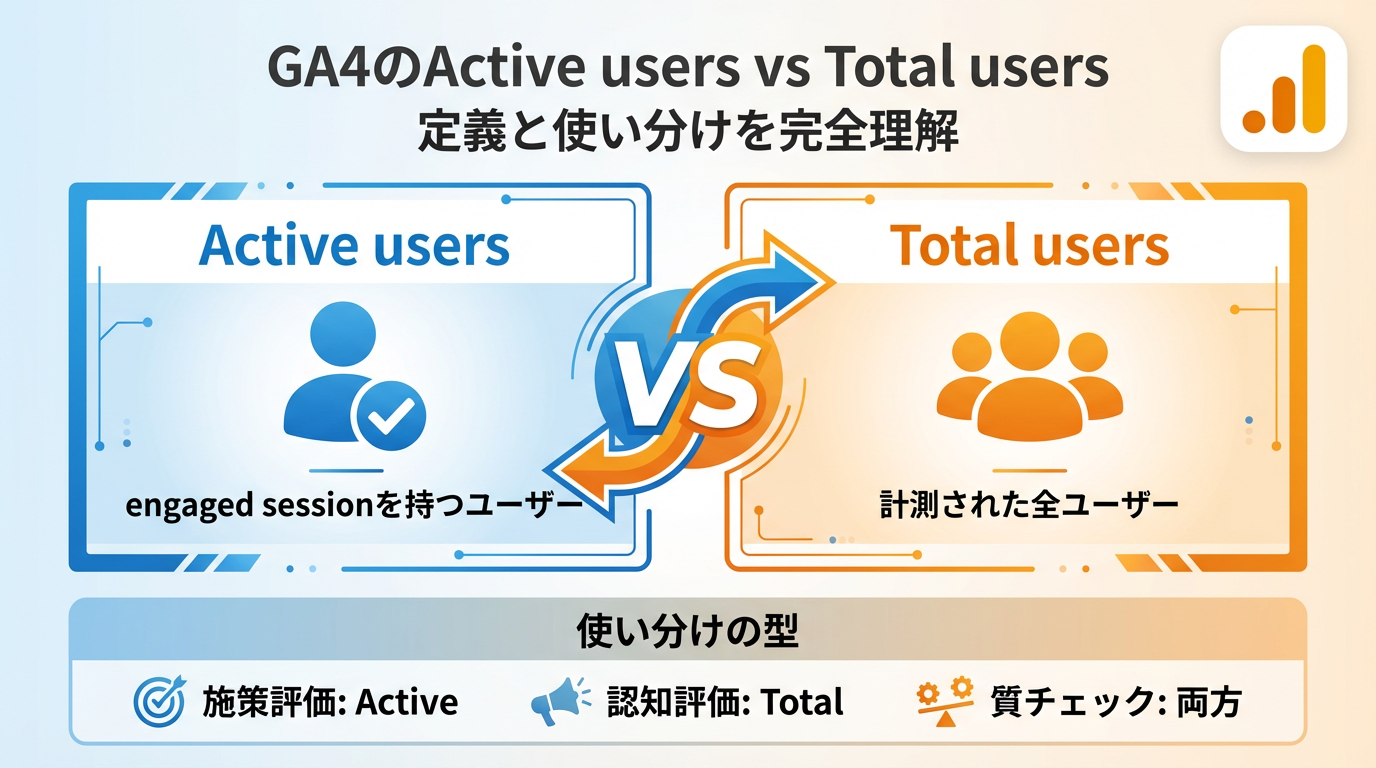 GA4のActive users vs Total users
定義と使い分けを完全理解

Active users

engaged sessionを持つユーザー

VS

Total users

計測された全ユーザー

使い分けの型

施策評価: Active

認知評価: Total

質チェック: 両方